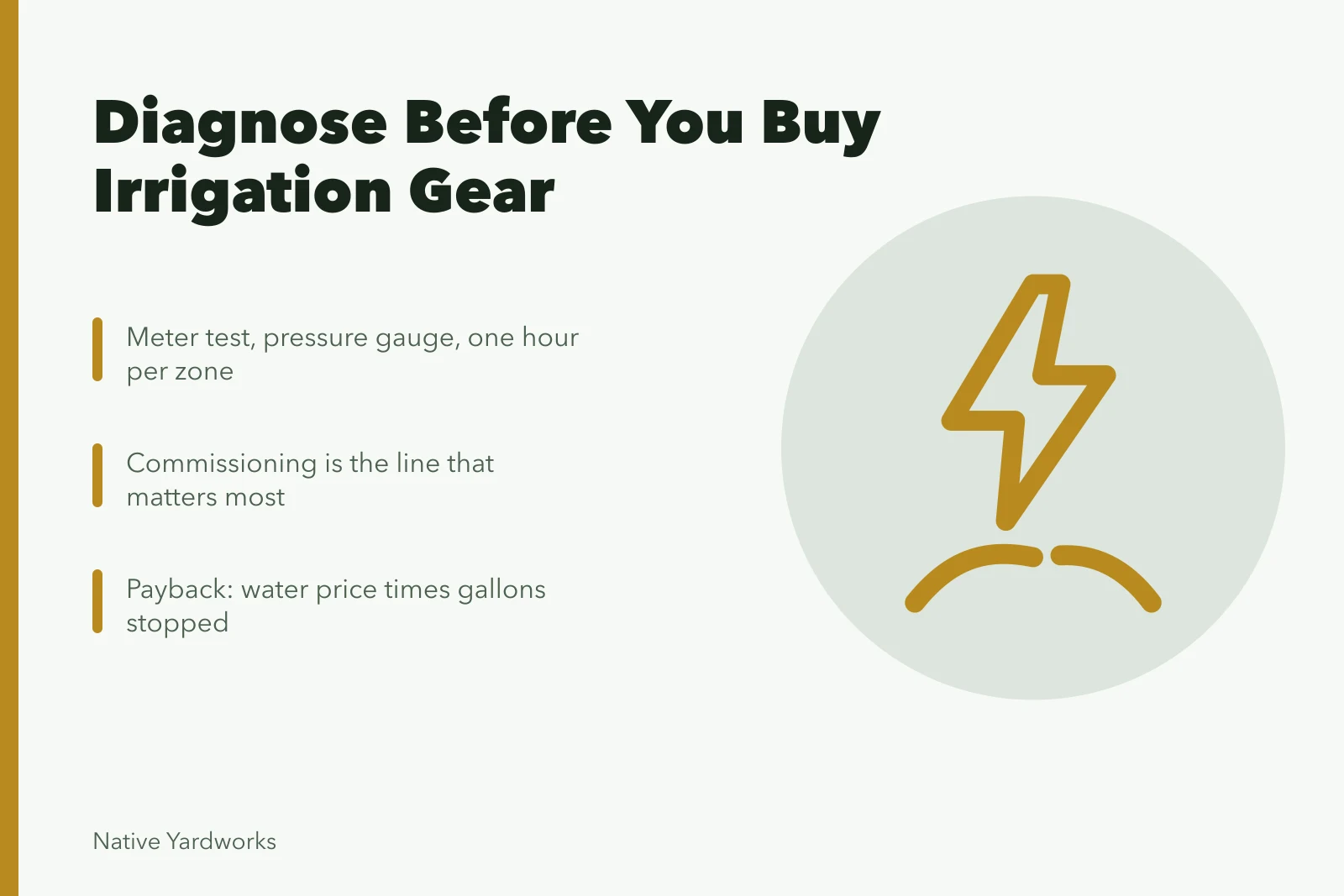 Diagnose Before You Buy Irrigation Gear

Meter test, pressure gauge, one hour per zone

Commissioning is the line that matters most

Payback: water price times gallons stopped

Native Yardworks